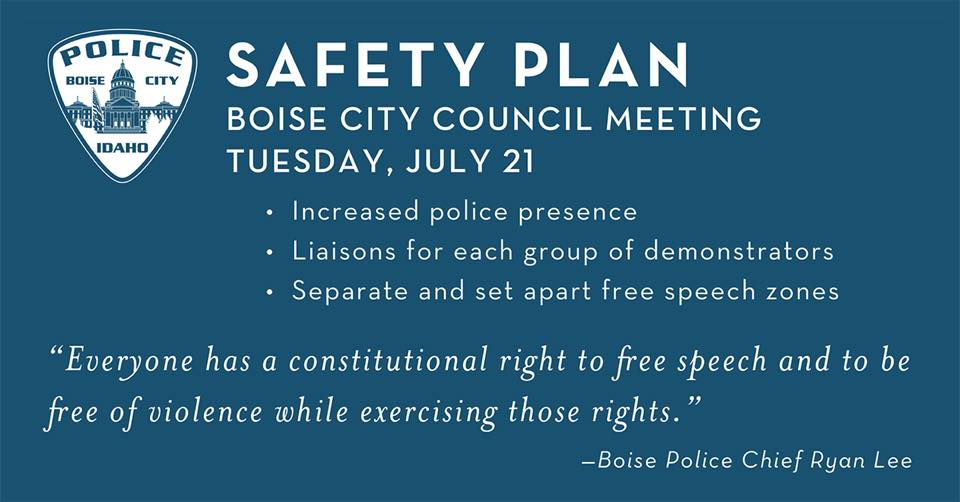 POLICE
BOISE CITY
IDAHO

SAFETY PLAN
BOISE CITY COUNCIL MEETING
TUESDAY, JULY 21

• Increased police presence
• Liaisons for each group of demonstrators
• Separate and set apart free speech zones

"Everyone has a constitutional right to free speech and to be free of violence while exercising those rights."

—Boise Police Chief Ryan Lee